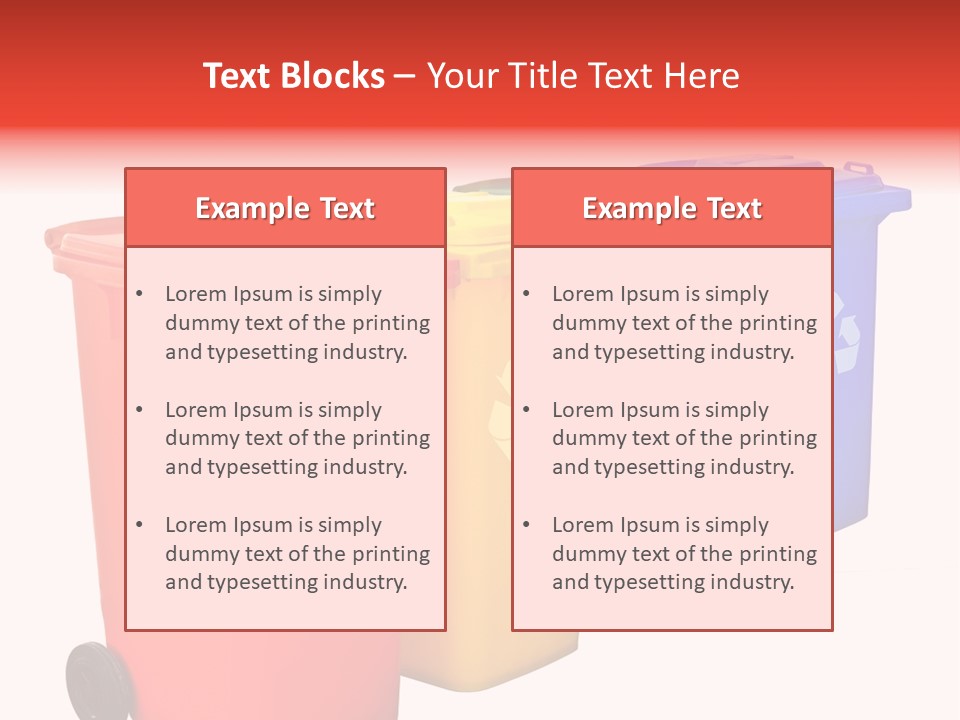 Text Blocks – Your Title Text Here

Example Text

• Lorem Ipsum is simply dummy text of the printing and typesetting industry.

• Lorem Ipsum is simply dummy text of the printing and typesetting industry.

• Lorem Ipsum is simply dummy text of the printing and typesetting industry.

Example Text

• Lorem Ipsum is simply dummy text of the printing and typesetting industry.

• Lorem Ipsum is simply dummy text of the printing and typesetting industry.

• Lorem Ipsum is simply dummy text of the printing and typesetting industry.